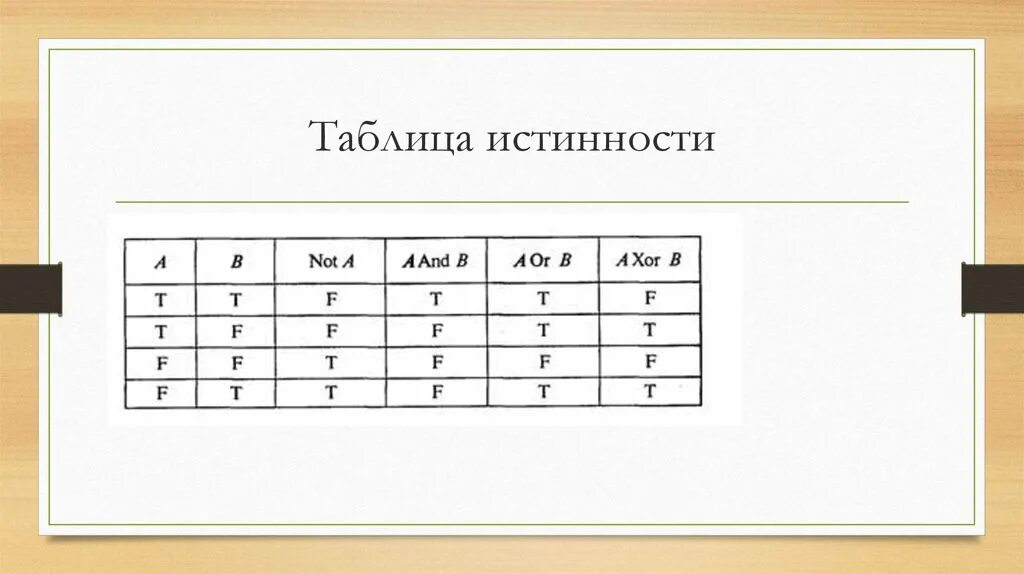 Таблица истинности

| A | B | Not A | A And B | A Or B | A Xor B |
|---|---|---|---|---|---|
| T | T | F | T | T | F |
| T | F | F | F | T | T |
| F | F | T | F | F | F |
| F | T | T | F | T | T |